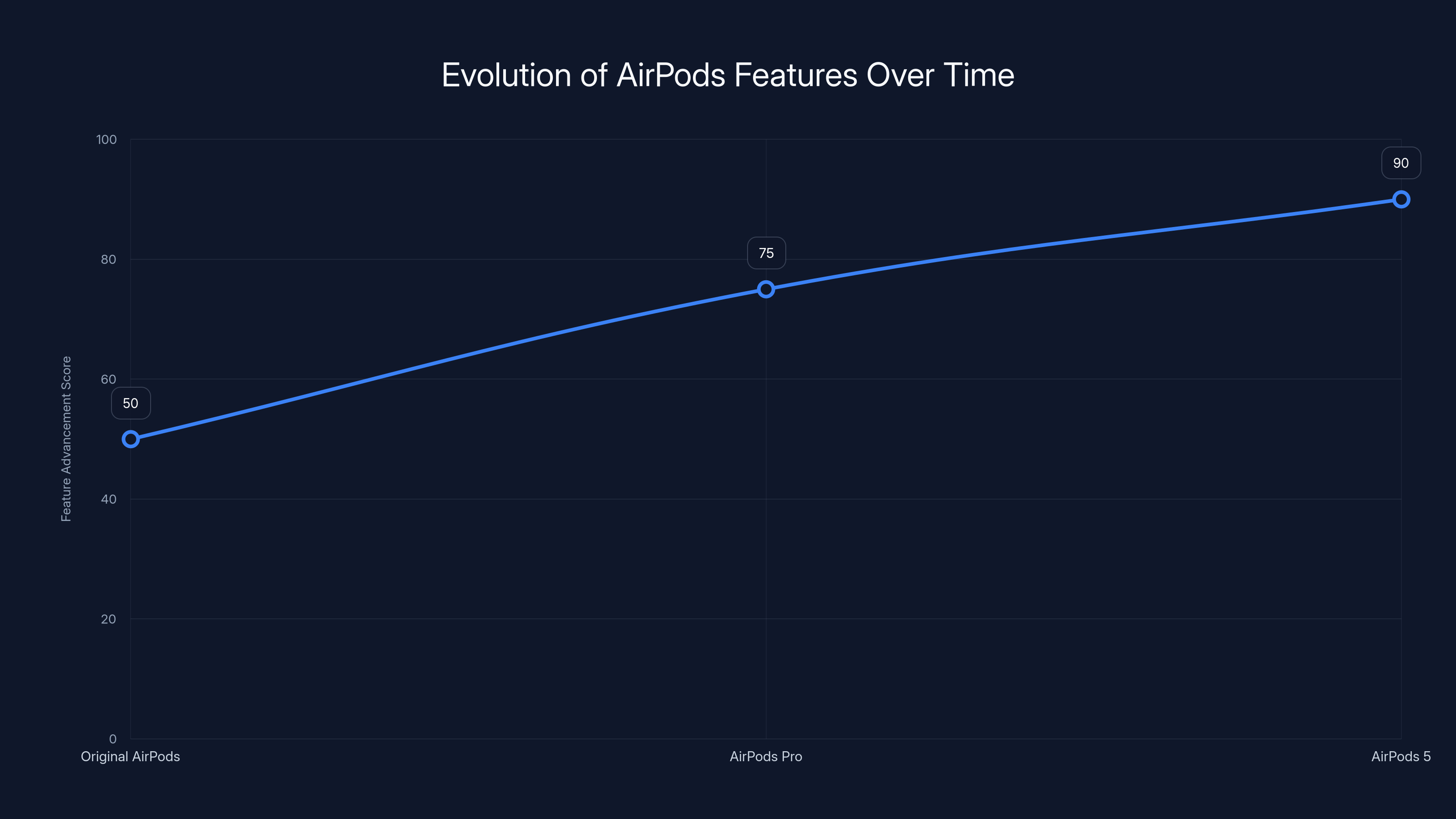 Evolution of AirPods Features Over Time

Feature Advancement Score

100
80
60
40
20
0

50
75
90

Original AirPods
AirPods Pro
AirPods 5